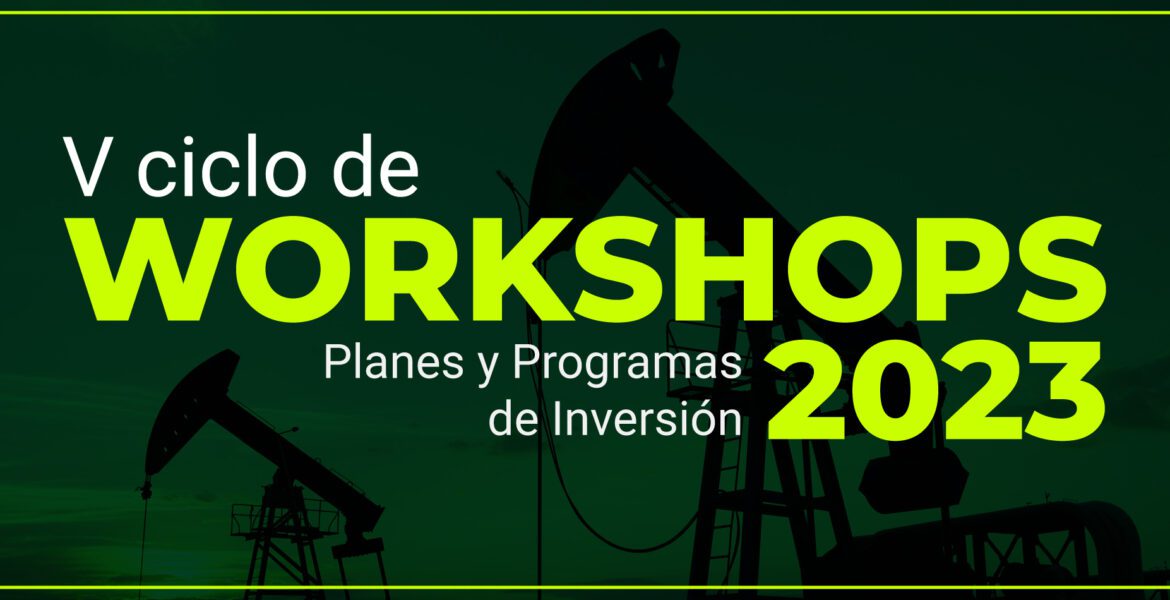 V ciclo de
WORKSHOPS
Planes y Programas de Inversión
2023